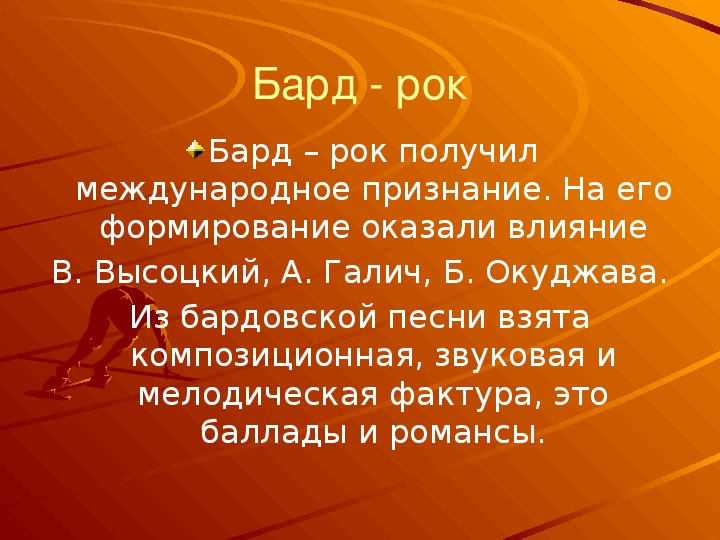 Бард - рок

Бард – рок получил международное признание. На его формирование оказали влияние В. Высоцкий, А. Галич, Б. Окуджава. Из бардовской песни взята композиционная, звуковая и мелодическая фактура, это баллады и романсы.